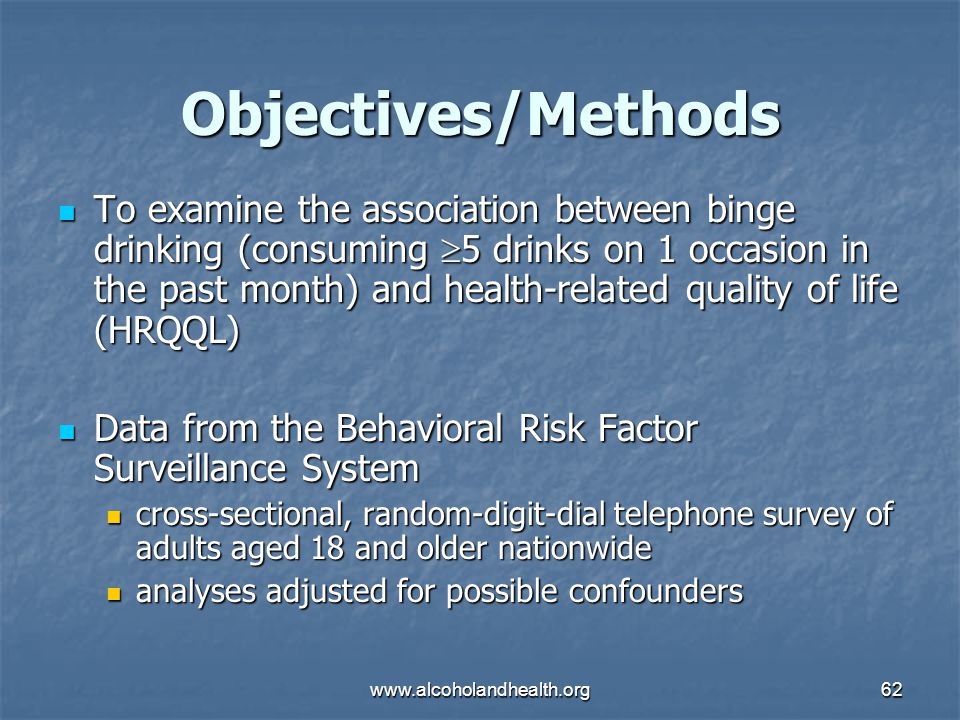 Objectives/Methods

To examine the association between binge drinking (consuming $\geq$5 drinks on 1 occasion in the past month) and health-related quality of life (HRQQL)

Data from the Behavioral Risk Factor Surveillance System

cross-sectional, random-digit-dial telephone survey of adults aged 18 and older nationwide

analyses adjusted for possible confounders

www.alcoholandhealth.org

62